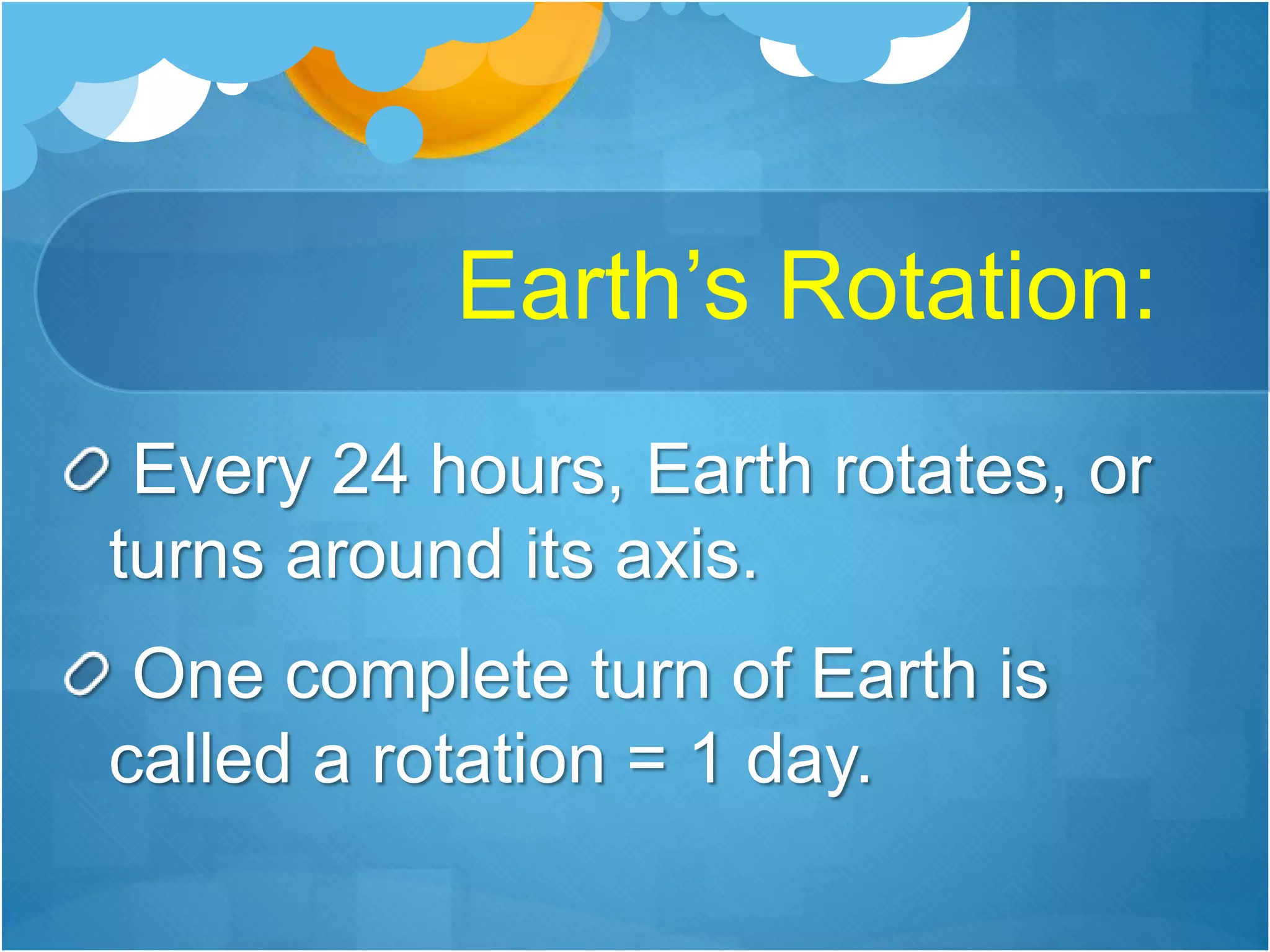 Earth’s Rotation:

Every 24 hours, Earth rotates, or turns around its axis.

One complete turn of Earth is called a rotation = 1 day.